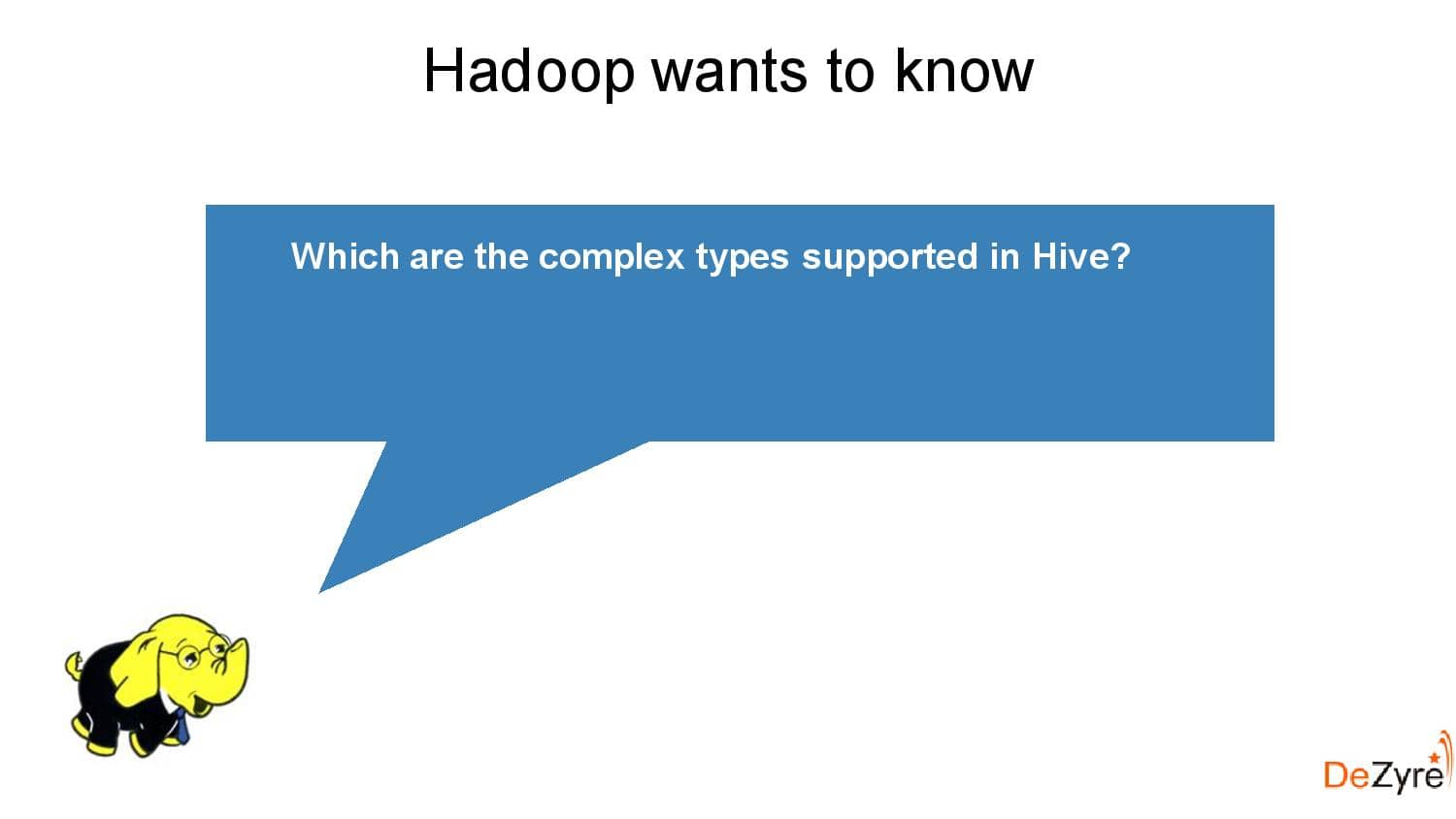 Hadoop wants to know

Which are the complex types supported in Hive?

DeZyre